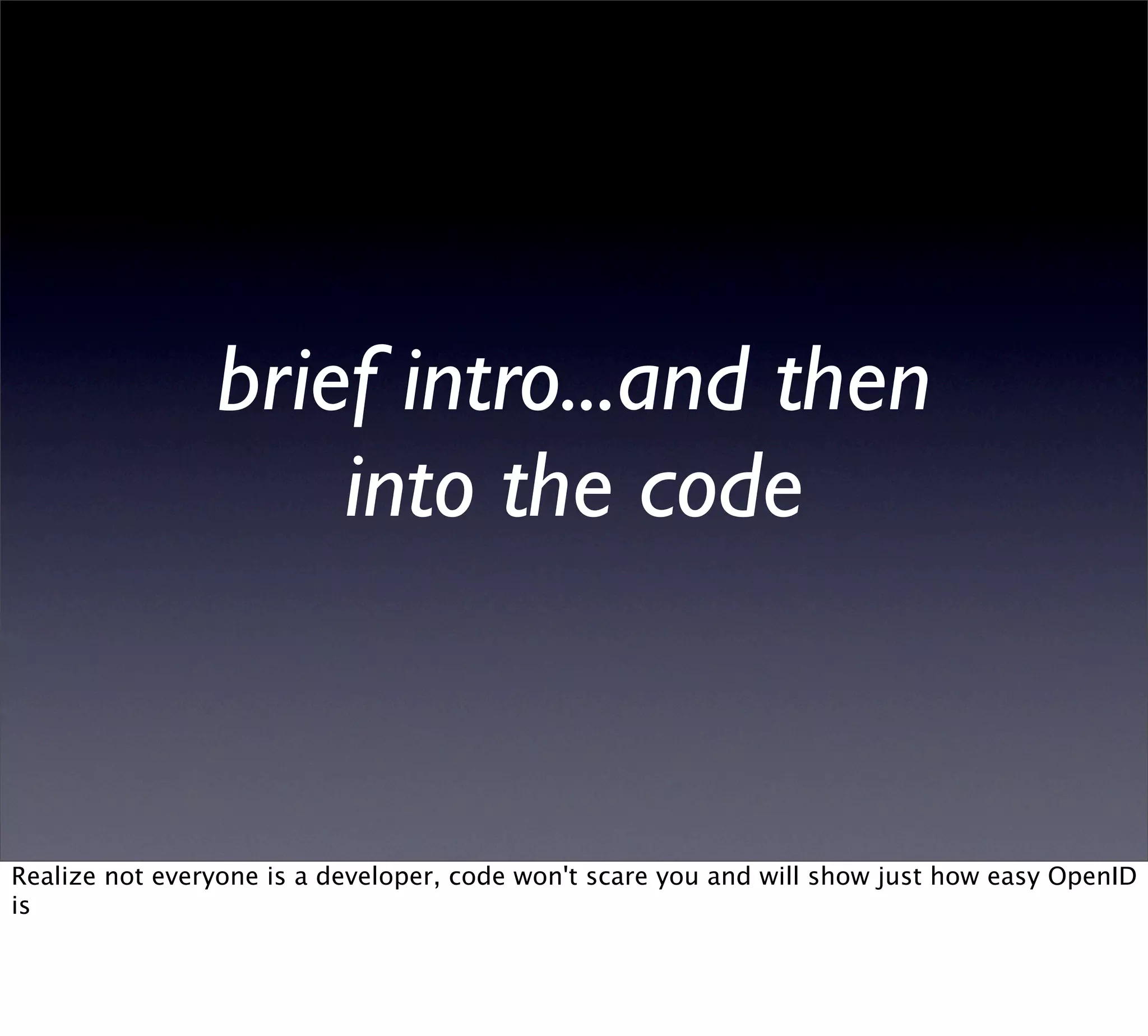 brief intro...and then into the code

Realize not everyone is a developer, code won't scare you and will show just how easy OpenID is